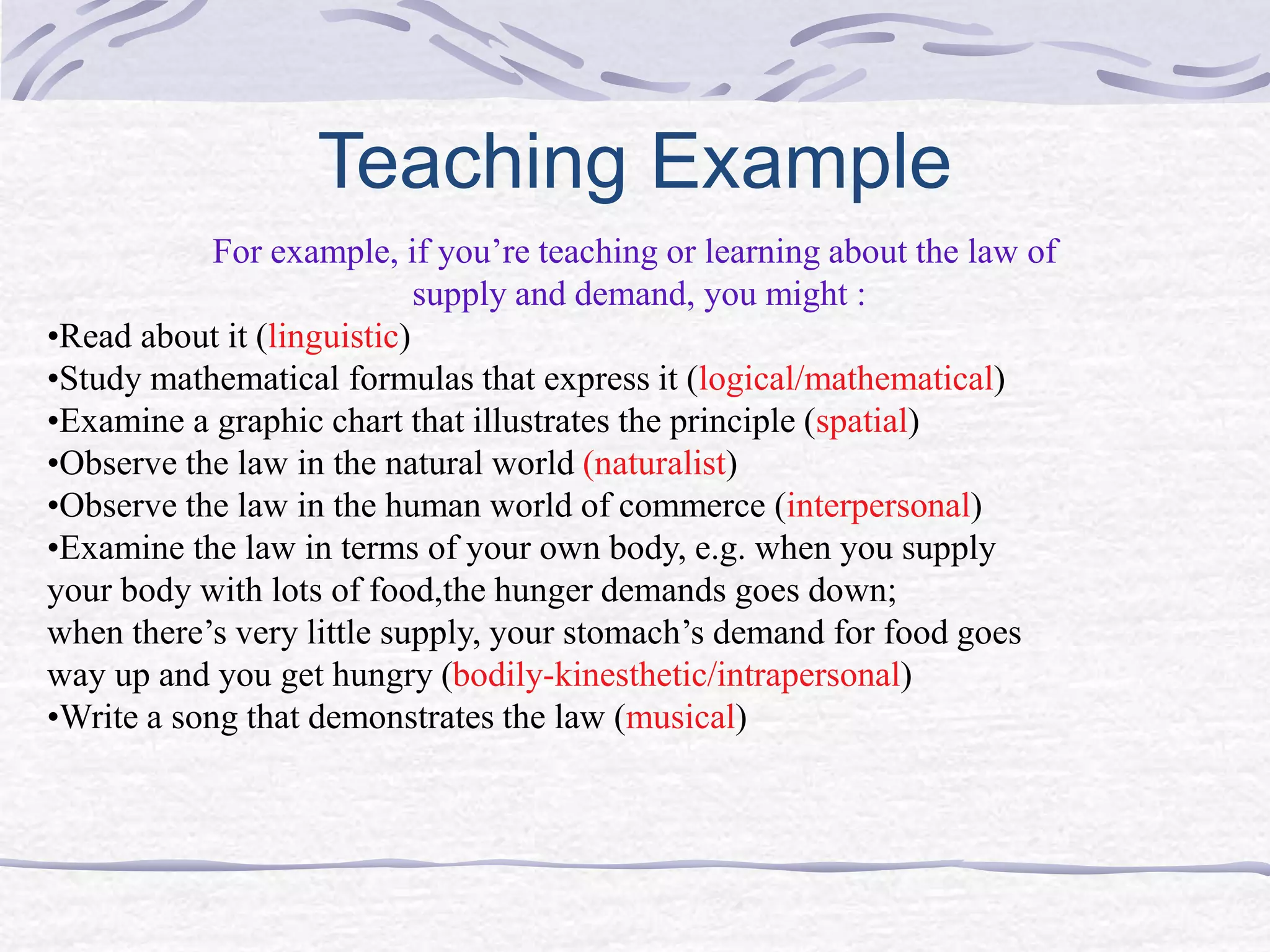 Teaching Example

For example, if you’re teaching or learning about the law of supply and demand, you might :

•Read about it (linguistic)
•Study mathematical formulas that express it (logical/mathematical)
•Examine a graphic chart that illustrates the principle (spatial)
•Observe the law in the natural world (naturalist)
•Observe the law in the human world of commerce (interpersonal)
•Examine the law in terms of your own body, e.g. when you supply your body with lots of food,the hunger demands goes down;
when there’s very little supply, your stomach’s demand for food goes way up and you get hungry (bodily-kinesthetic/intrapersonal)
•Write a song that demonstrates the law (musical)